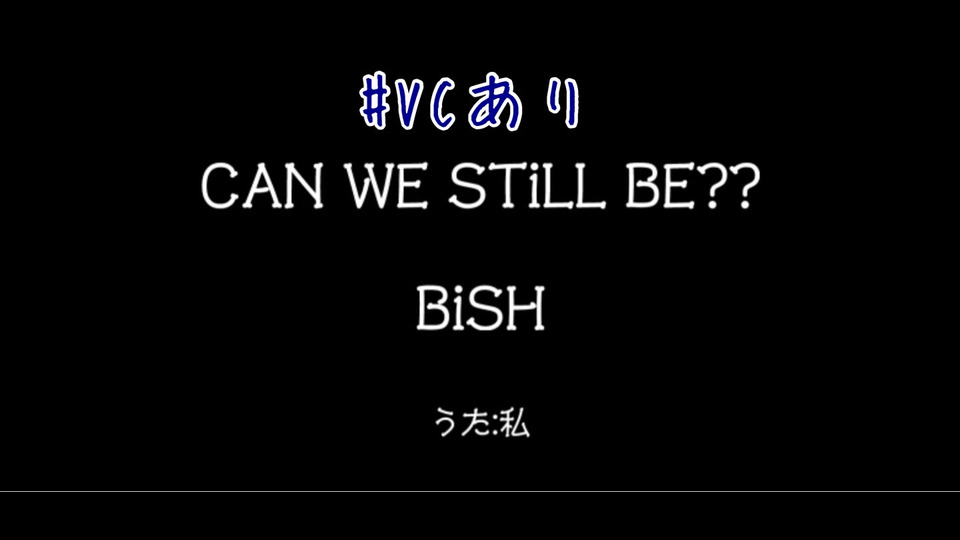 #VCあり
CAN WE STiLL BE??

BiSH

うた:私